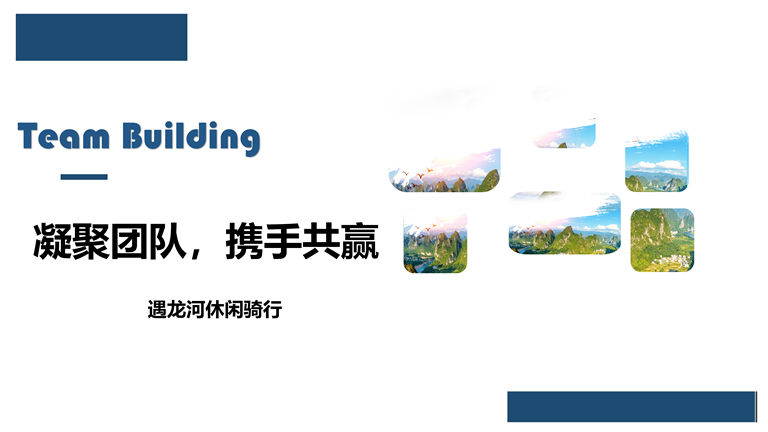 Team Building

凝聚团队，携手共赢

遇龙河休闲骑行